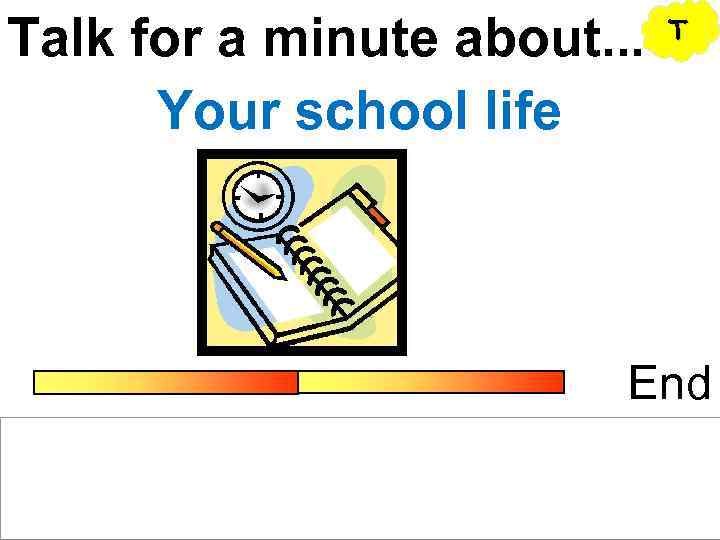 Talk for a minute about...

T

Your school life

End